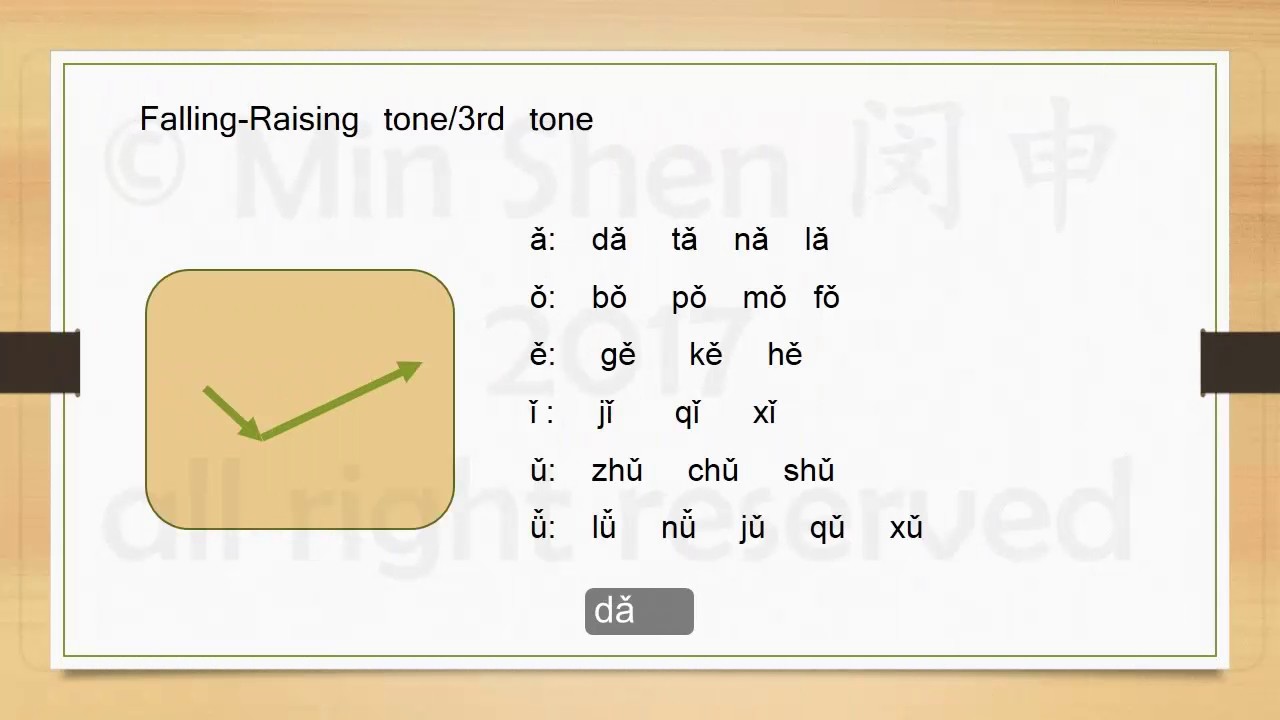 Falling-Raising tone/3rd tone

© Min Shen 闵申 2017 all right reserved

ǎ: dǎ tǎ nǎ lǎ

ǒ: bǒ pǒ mǒ fǒ

ě: gě kě hě

ǐ : jǐ qǐ xǐ

ǔ: zhǔ chǔ shǔ

ǚ: lǚ nǚ jǔ qǔ xǔ

dǎ